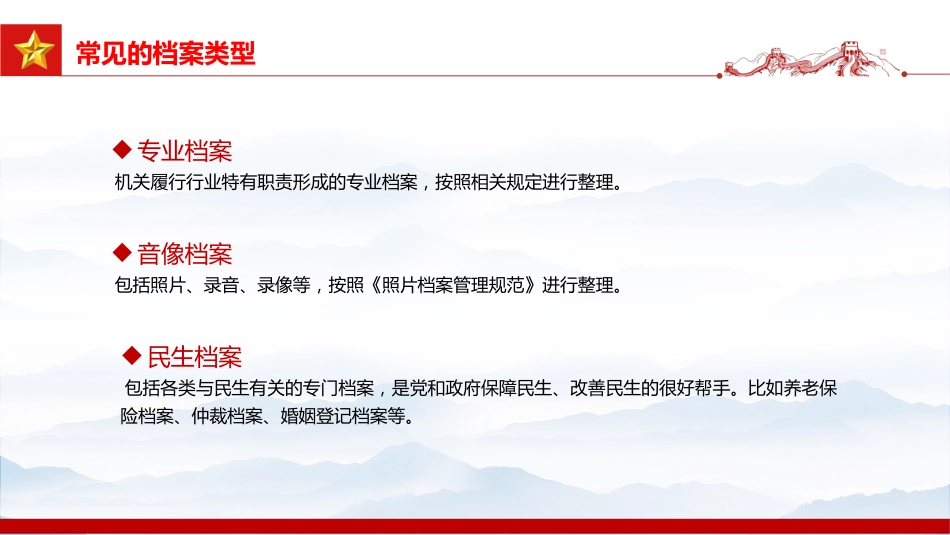 常见的档案类型

◆ 专业档案

机关履行行业特有职责形成的专业档案，按照相关规定进行整理。

◆ 音像档案

包括照片、录音、录像等，按照《照片档案管理规范》进行整理。

◆ 民生档案

包括各类与民生有关的专门档案，是党和政府保障民生、改善民生的很好帮手。比如养老保险档案、仲裁档案、婚姻登记档案等。